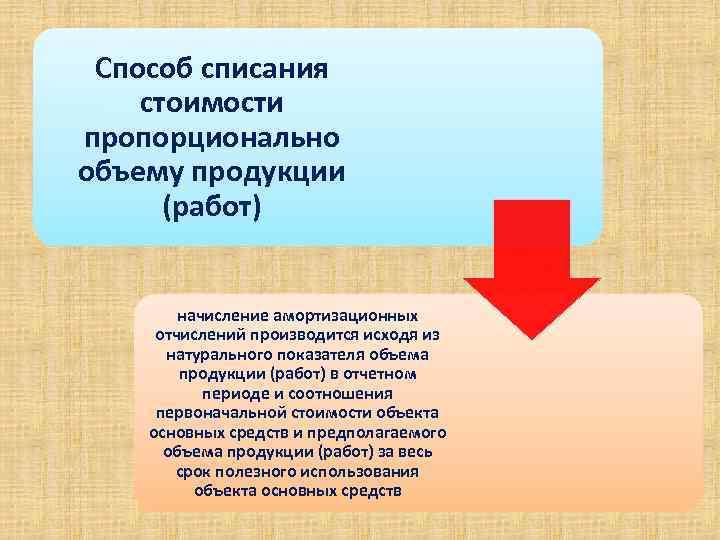 Способ списания стоимости пропорционально объему продукции (работ)

начисление амортизационных отчислений производится исходя из натурального показателя объема продукции (работ) в отчетном периоде и соотношения первоначальной стоимости объекта основных средств и предполагаемого объема продукции (работ) за весь срок полезного использования объекта основных средств